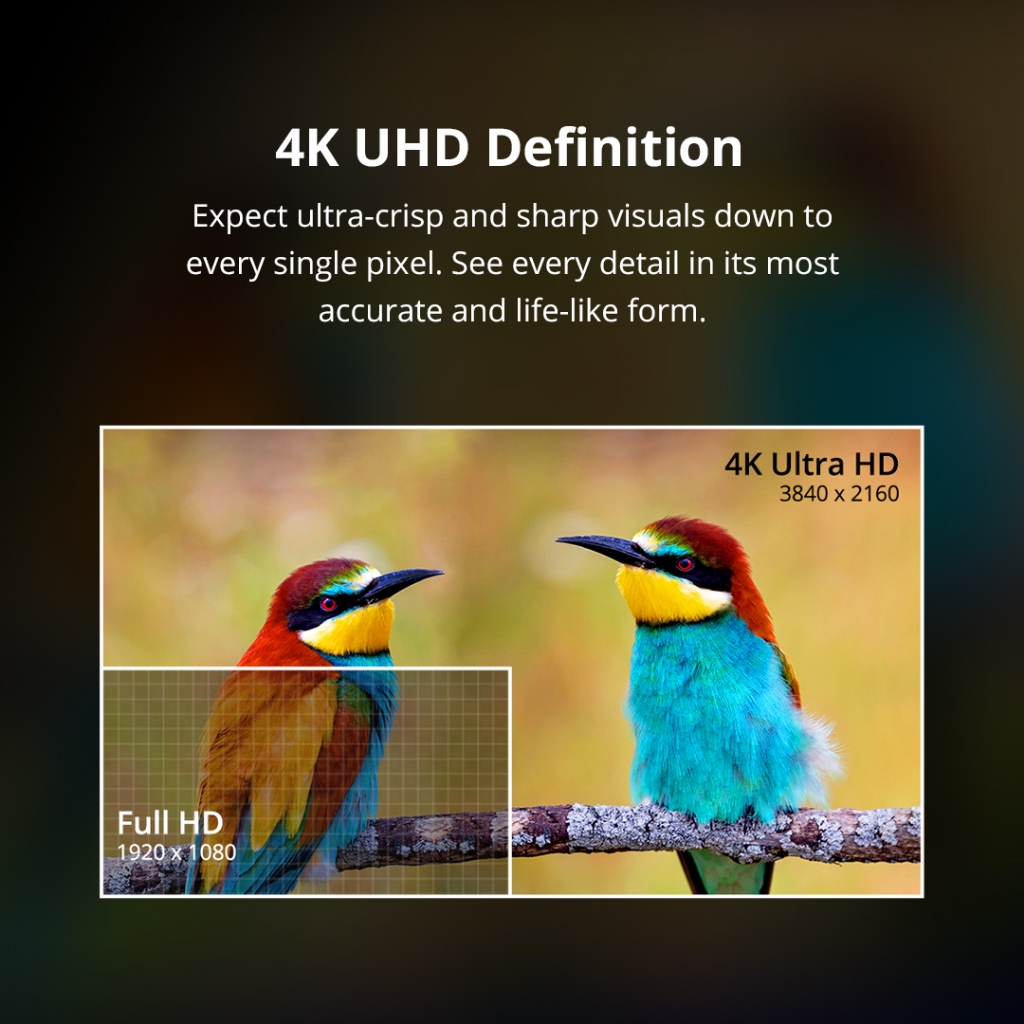 4K UHD Definition

Expect ultra-crisp and sharp visuals down to every single pixel. See every detail in its most accurate and life-like form.

4K Ultra HD
3840 x 2160

Full HD
1920 x 1080